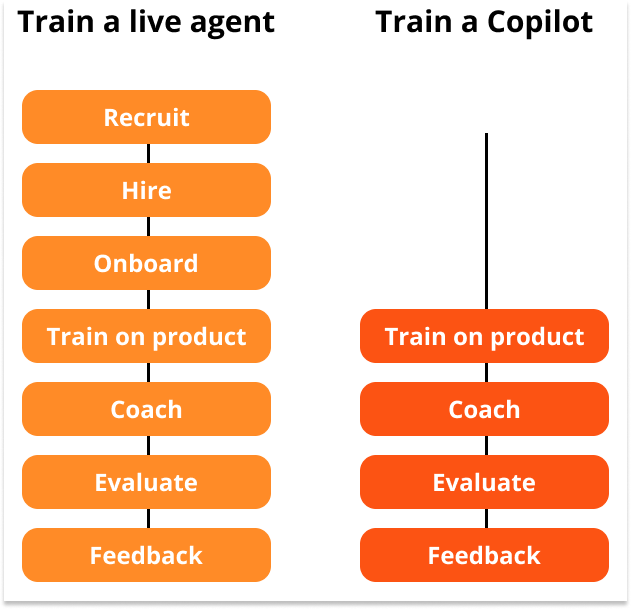 Train a live agent

Recruit

Hire

Onboard

Train on product

Coach

Evaluate

Feedback

Train a Copilot

Train on product

Coach

Evaluate

Feedback